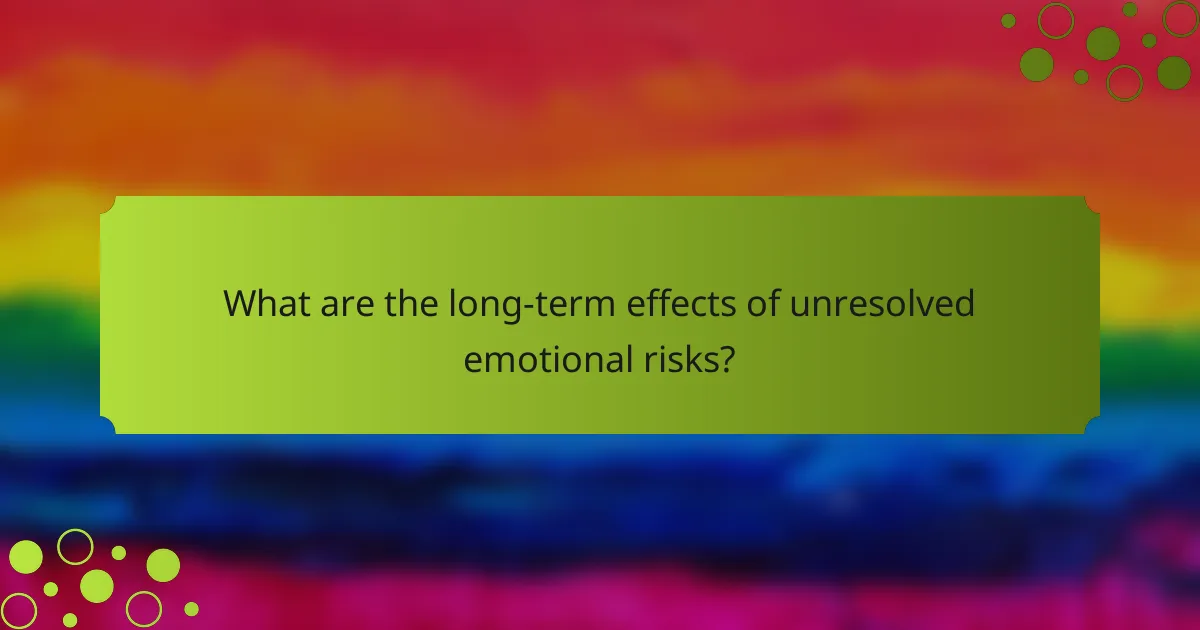 What are the long-term effects of unresolved emotional risks?